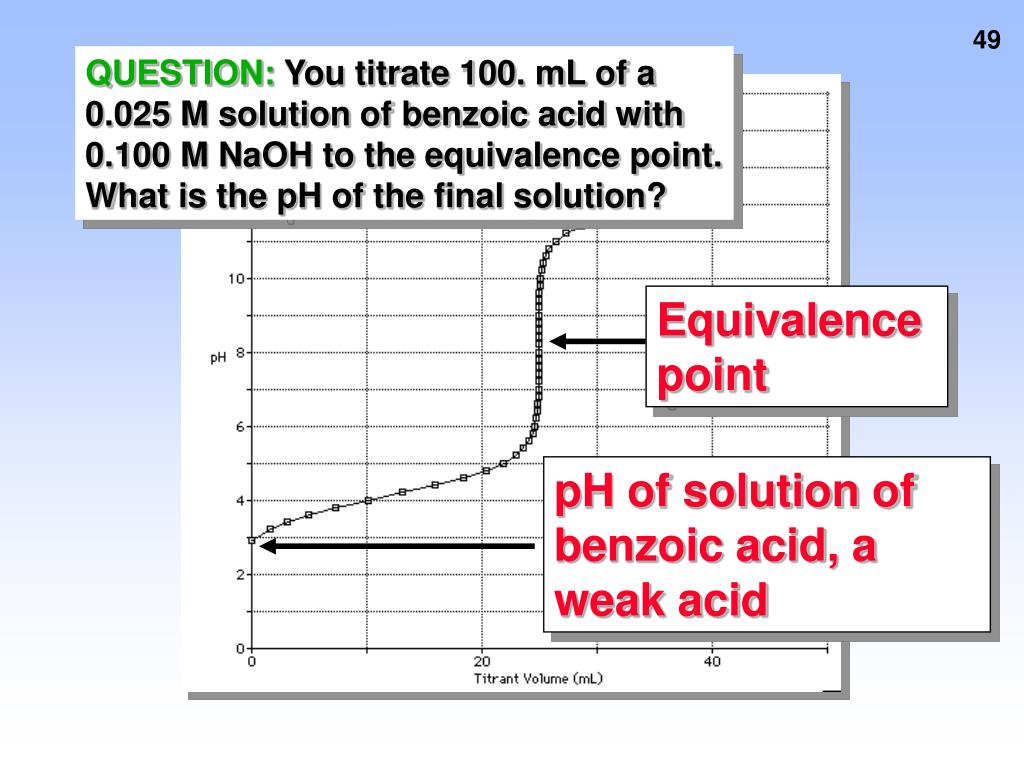 49

QUESTION: You titrate 100. mL of a 0.025 M solution of benzoic acid with 0.100 M NaOH to the equivalence point. What is the pH of the final solution?

10
pH 8
6
4
2
0
0 20 40
Titrant Volume (mL)

Equivalence point

pH of solution of benzoic acid, a weak acid